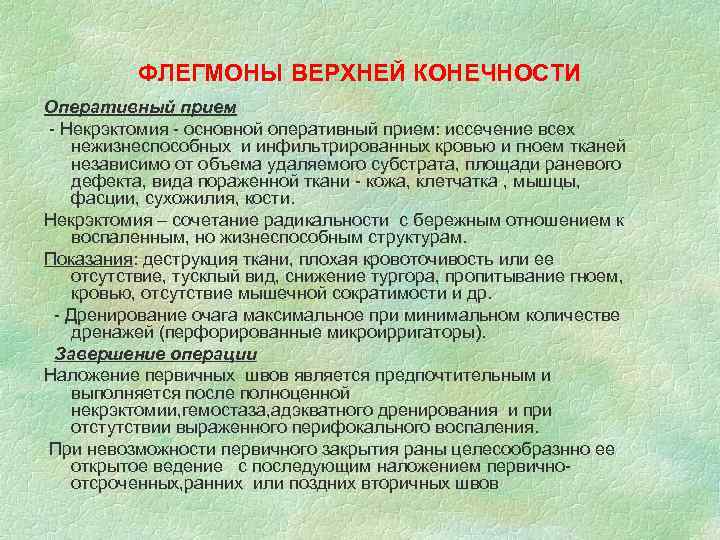 ФЛЕГМОНЫ ВЕРХНЕЙ КОНЕЧНОСТИ

Оперативный прием

- Некрэктомия - основной оперативный прием: иссечение всех нежизнеспособных и инфильтрированных кровью и гноем тканей независимо от объема удаляемого субстрата, площади раневого дефекта, вида пораженной ткани - кожа, клетчатка , мышцы, фасции, сухожилия, кости.

Некрэктомия – сочетание радикальности с бережным отношением к воспаленным, но жизнеспособным структурам.

Показания: деструкция ткани, плохая кровоточивость или ее отсутствие, тусклый вид, снижение тургора, пропитывание гноем, кровью, отсутствие мышечной сократимости и др.

- Дренирование очага максимальное при минимальном количестве дренажей (перфорированные микроирригаторы).

Завершение операции

Наложение первичных швов является предпочтительным и выполняется после полноценной некрэктомии,гемостаза,адэкватного дренирования и при отстутствии выраженного перифокального воспаления.

При невозможности первичного закрытия раны целесообразнно ее открытое ведение с последующим наложением первично-отсроченных,ранних или поздних вторичных швов